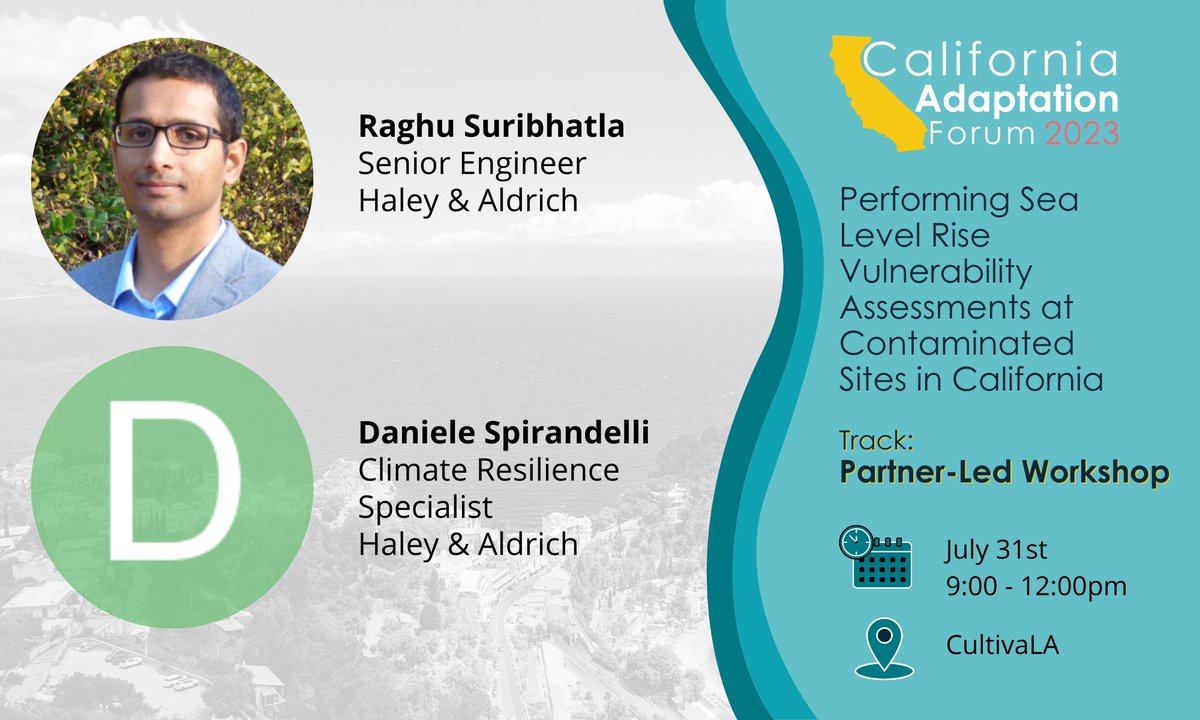 Raghu Suribhatla
Senior Engineer
Haley & Aldrich

D

Daniele Spirandelli
Climate Resilience Specialist
Haley & Aldrich

California Adaptation Forum 2023

Performing Sea Level Rise Vulnerability Assessments at Contaminated Sites in California

Track:
Partner-Led Workshop

July 31st
9:00 - 12:00pm

CultivaLA